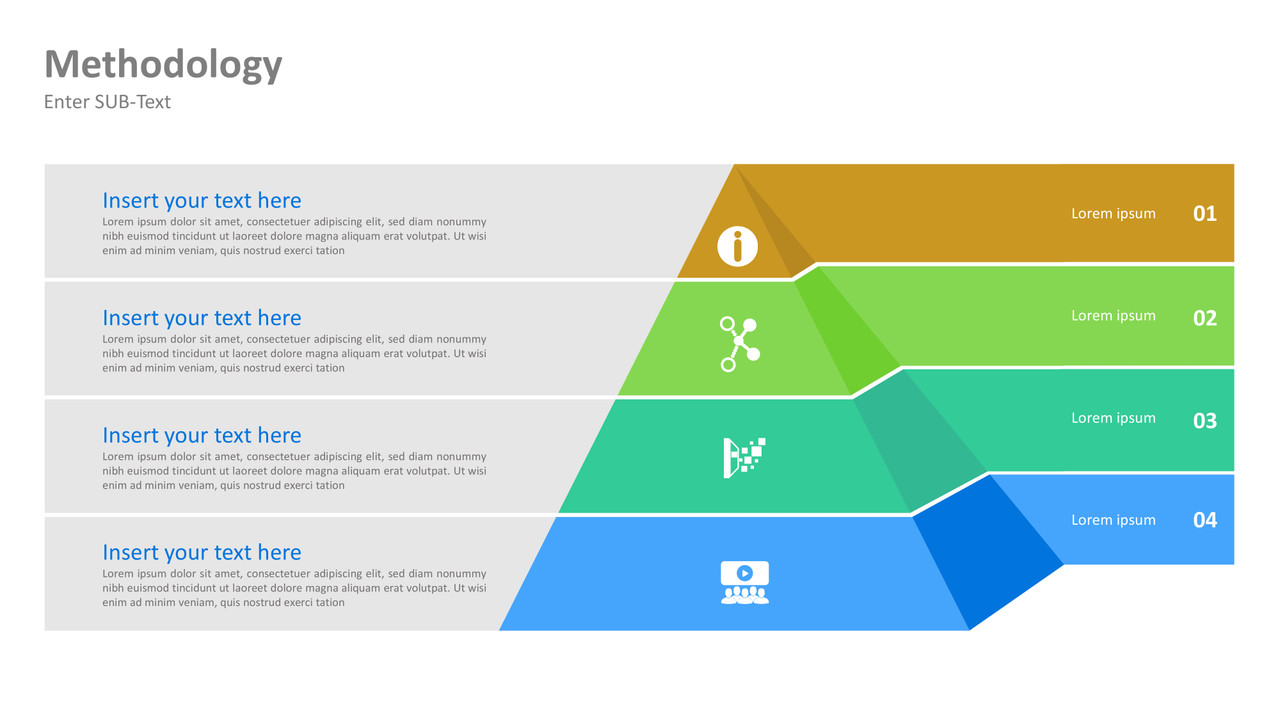 Methodology
Enter SUB-Text

Insert your text here
Lorem ipsum dolor sit amet, consectetuer adipiscing elit, sed diam nonummy nibh euismod tincidunt ut laoreet dolore magna aliquam erat volutpat. Ut wisi enim ad minim veniam, quis nostrud exerci tation

Insert your text here
Lorem ipsum dolor sit amet, consectetuer adipiscing elit, sed diam nonummy nibh euismod tincidunt ut laoreet dolore magna aliquam erat volutpat. Ut wisi enim ad minim veniam, quis nostrud exerci tation

Insert your text here
Lorem ipsum dolor sit amet, consectetuer adipiscing elit, sed diam nonummy nibh euismod tincidunt ut laoreet dolore magna aliquam erat volutpat. Ut wisi enim ad minim veniam, quis nostrud exerci tation

Insert your text here
Lorem ipsum dolor sit amet, consectetuer adipiscing elit, sed diam nonummy nibh euismod tincidunt ut laoreet dolore magna aliquam erat volutpat. Ut wisi enim ad minim veniam, quis nostrud exerci tation

Lorem ipsum 01
Lorem ipsum 02
Lorem ipsum 03
Lorem ipsum 04